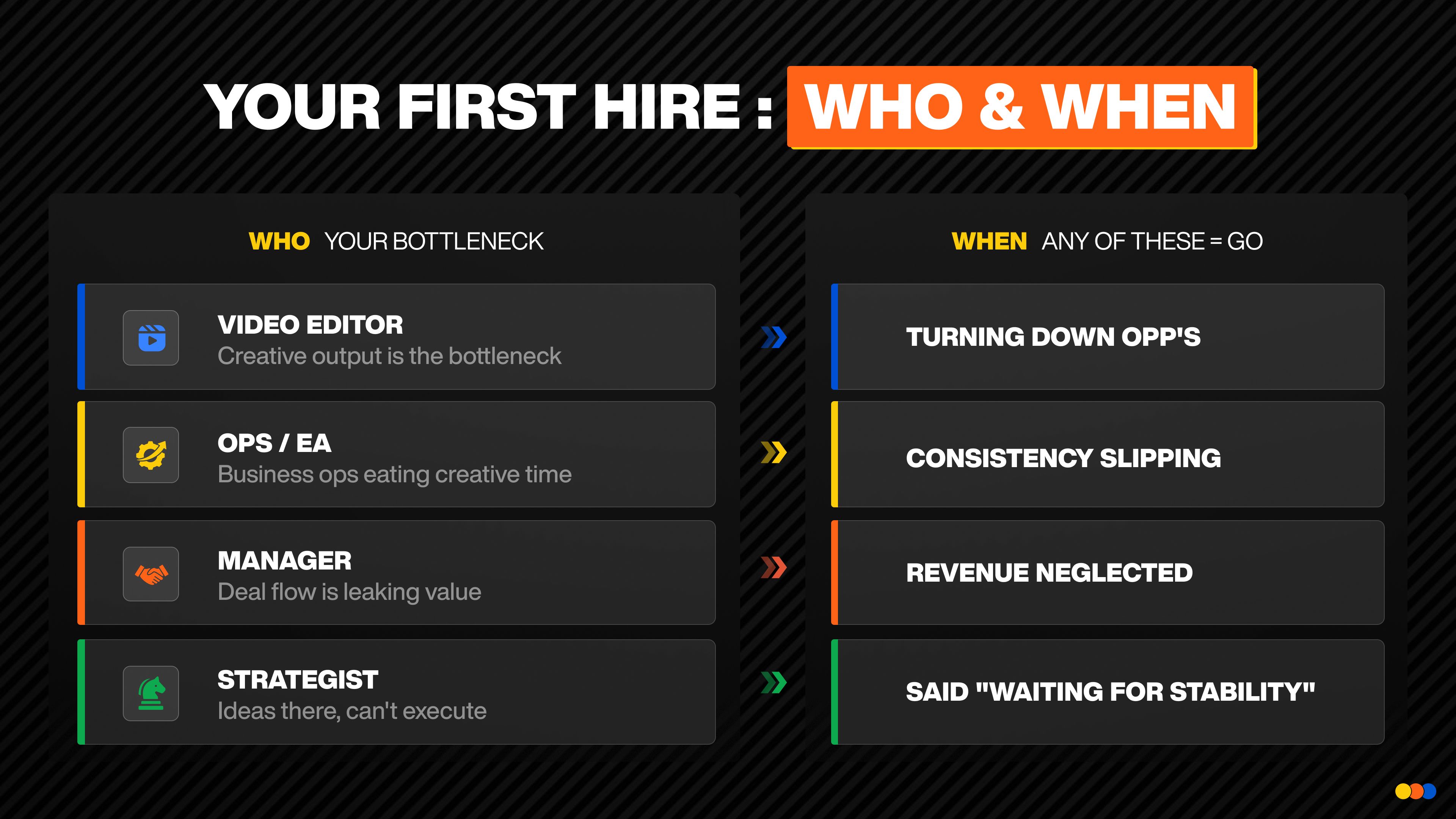 YOUR FIRST HIRE : WHO & WHEN

WHO YOUR BOTTLENECK

VIDEO EDITOR
Creative output is the bottleneck

OPS / EA
Business ops eating creative time

MANAGER
Deal flow is leaking value

STRATEGIST
Ideas there, can't execute

WHEN ANY OF THESE = GO

TURNING DOWN OPP'S

CONSISTENCY SLIPPING

REVENUE NEGLECTED

SAID "WAITING FOR STABILITY"